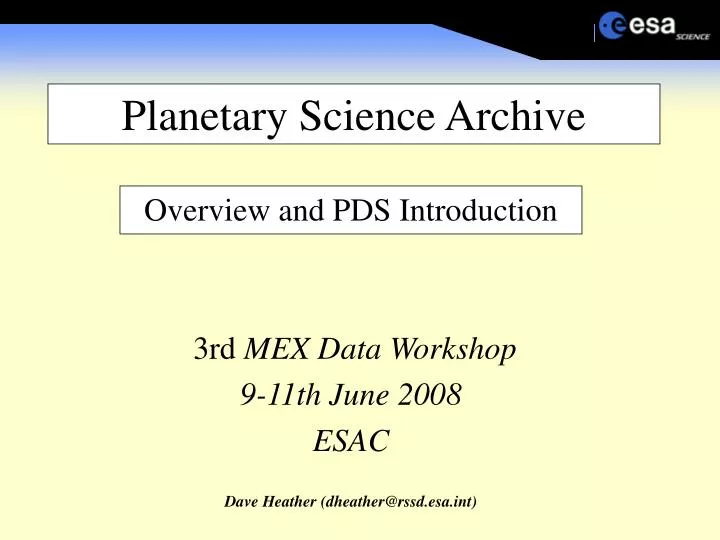 esa SCIENCE

Planetary Science Archive

Overview and PDS Introduction

3rd MEX Data Workshop
9-11th June 2008
ESAC

Dave Heather (dheather@rssd.esa.int)